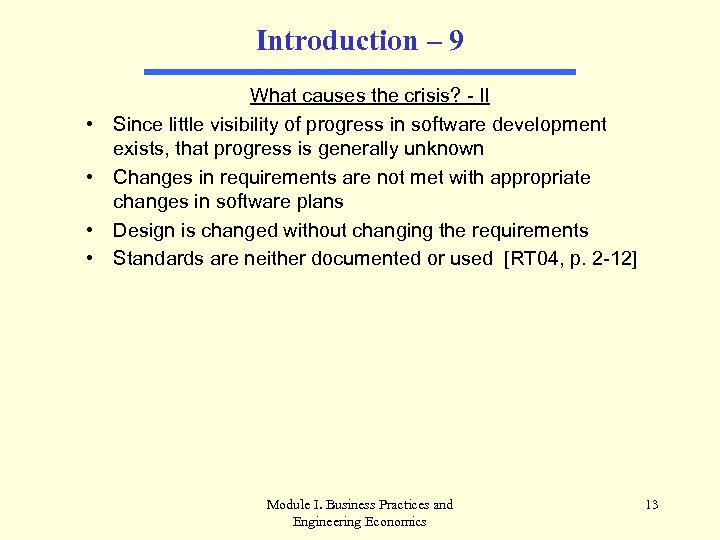 Introduction – 9

What causes the crisis? - II

• Since little visibility of progress in software development exists, that progress is generally unknown
• Changes in requirements are not met with appropriate changes in software plans
• Design is changed without changing the requirements
• Standards are neither documented or used [RT04, p. 2-12]

Module I. Business Practices and Engineering Economics

13